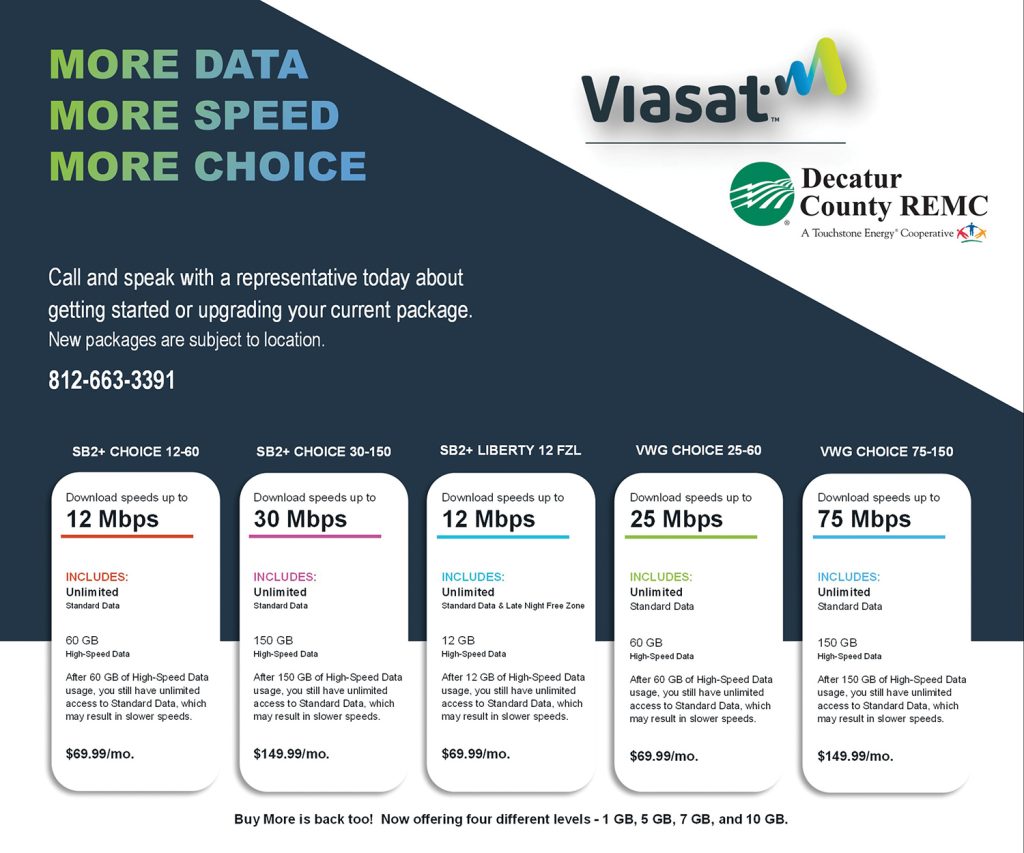 MORE DATA
MORE SPEED
MORE CHOICE

Viasat™

Decatur County REMC
A Touchstone Energy® Cooperative

Call and speak with a representative today about getting started or upgrading your current package.
New packages are subject to location.

812-663-3391

SB2+ CHOICE 12-60

Download speeds up to
12 Mbps

INCLUDES:
Unlimited
Standard Data

60 GB
High-Speed Data

After 60 GB of High-Speed Data usage, you still have unlimited access to Standard Data, which may result in slower speeds.

$69.99/mo.

SB2+ CHOICE 30-150

Download speeds up to
30 Mbps

INCLUDES:
Unlimited
Standard Data

150 GB
High-Speed Data

After 150 GB of High-Speed Data usage, you still have unlimited access to Standard Data, which may result in slower speeds.

$149.99/mo.

SB2+ LIBERTY 12 FZL

Download speeds up to
12 Mbps

INCLUDES:
Unlimited
Standard Data & Late Night Free Zone

12 GB
High-Speed Data

After 12 GB of High-Speed Data usage, you still have unlimited access to Standard Data, which may result in slower speeds.

$69.99/mo.

VWG CHOICE 25-60

Download speeds up to
25 Mbps

INCLUDES:
Unlimited
Standard Data

60 GB
High-Speed Data

After 60 GB of High-Speed Data usage, you still have unlimited access to Standard Data, which may result in slower speeds.

$69.99/mo.

VWG CHOICE 75-150

Download speeds up to
75 Mbps

INCLUDES:
Unlimited
Standard Data

150 GB
High-Speed Data

After 150 GB of High-Speed Data usage, you still have unlimited access to Standard Data, which may result in slower speeds.

$149.99/mo.

Buy More is back too! Now offering four different levels - 1 GB, 5 GB, 7 GB, and 10 GB.